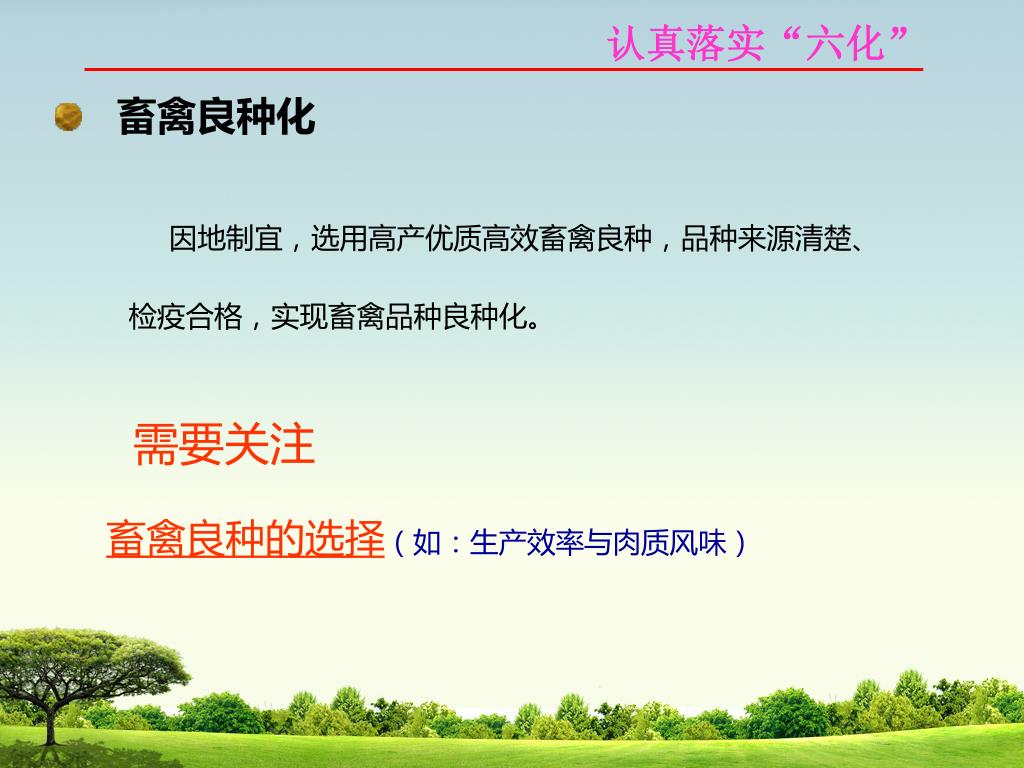 认真落实“六化”

畜禽良种化

因地制宜，选用高产优质高效畜禽良种，品种来源清楚、检疫合格，实现畜禽品种良种化。

需要关注

畜禽良种的选择（如：生产效率与肉质风味）